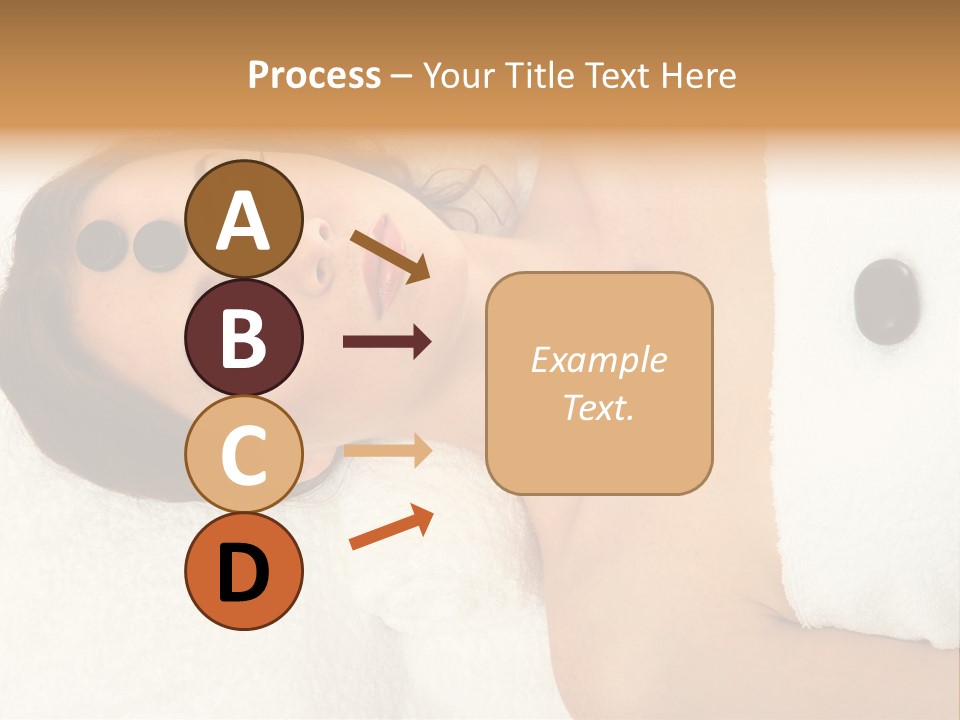 Process – Your Title Text Here

A

B

C

D

Example Text.